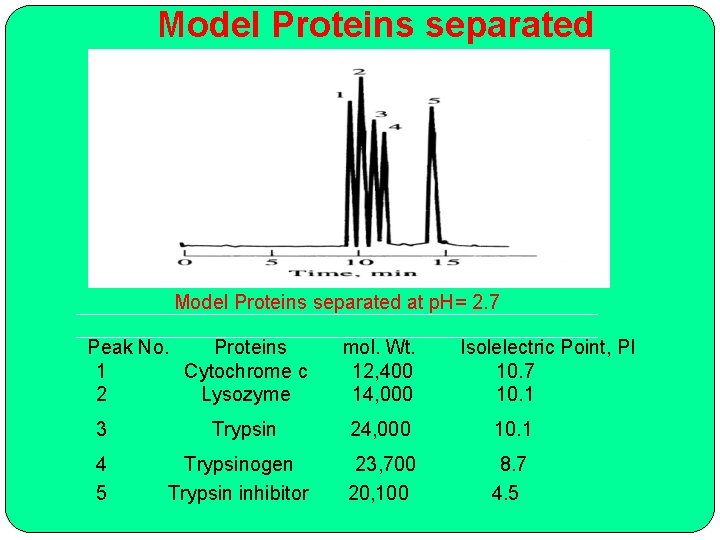 Model Proteins separated

1
2
3
4
5

0 5 10 15
Time, min

Model Proteins separated at pH= 2.7

| Peak No. | Proteins | mol. Wt. | Isolelectric Point, PI |
|---|---|---|---|
| 1 | Cytochrome c | 12,400 | 10.7 |
| 2 | Lysozyme | 14,000 | 10.1 |
| 3 | Trypsin | 24,000 | 10.1 |
| 4 | Trypsinogen | 23,700 | 8.7 |
| 5 | Trypsin inhibitor | 20,100 | 4.5 |